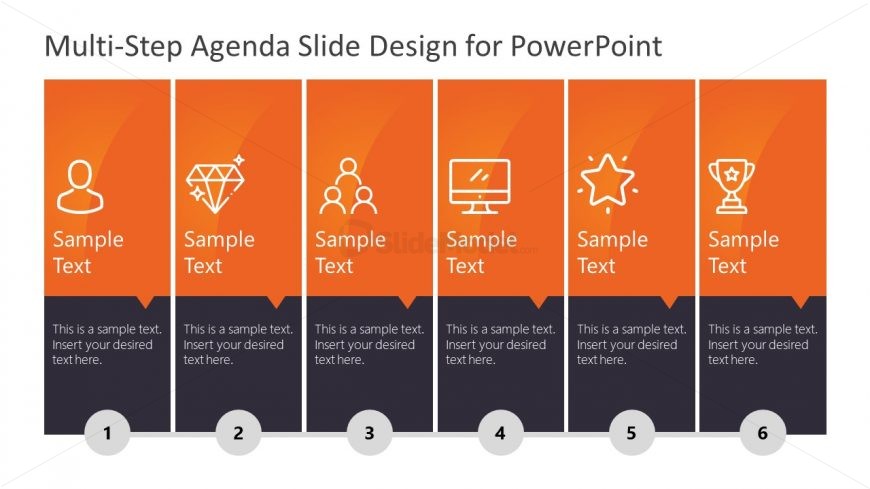 Multi-Step Agenda Slide Design for PowerPoint

Sample Text

This is a sample text. Insert your desired text here.

1

Sample Text

This is a sample text. Insert your desired text here.

2

Sample Text

This is a sample text. Insert your desired text here.

3

Sample Text

This is a sample text. Insert your desired text here.

4

Sample Text

This is a sample text. Insert your desired text here.

5

Sample Text

This is a sample text. Insert your desired text here.

6